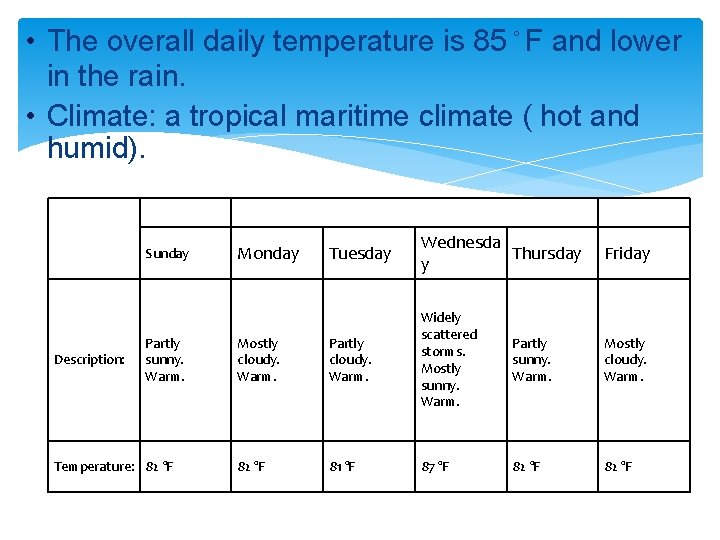 • The overall daily temperature is 85 ° F and lower in the rain.
• Climate: a tropical maritime climate ( hot and humid).

| | Sunday | Monday | Tuesday | Wednesday | Thursday | Friday |
|---|---|---|---|---|---|---|
| Description: | Partly sunny. Warm. | Mostly cloudy. Warm. | Partly cloudy. Warm. | Widely scattered storms. Mostly sunny. Warm. | Partly sunny. Warm. | Mostly cloudy. Warm. |
| Temperature: | 82 °F | 82 °F | 81 °F | 87 °F | 82 °F | 82 °F |